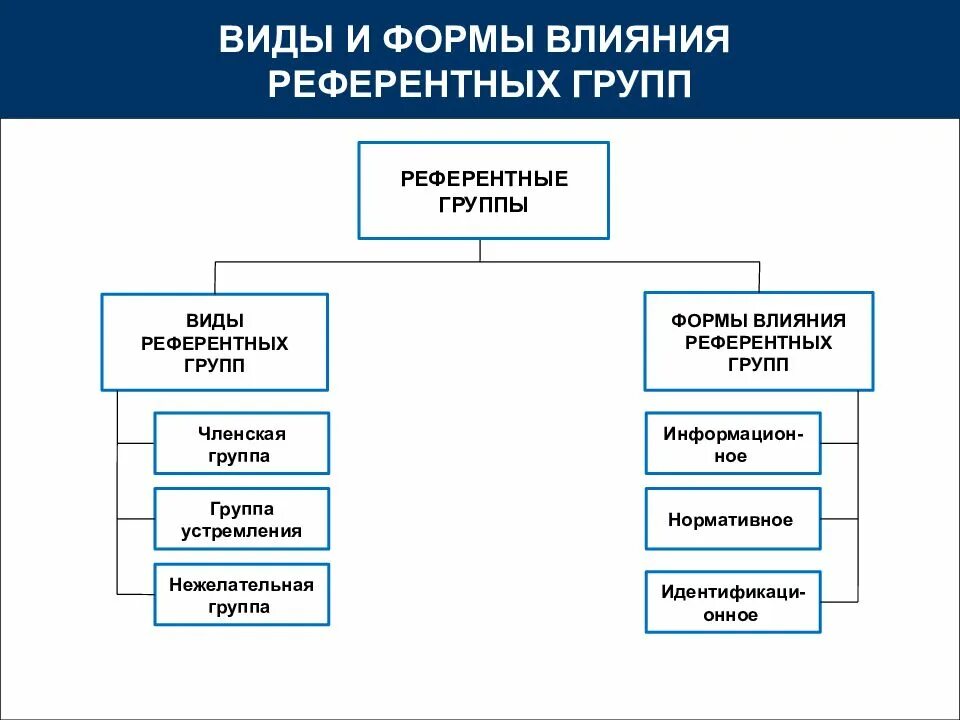 ВИДЫ И ФОРМЫ ВЛИЯНИЯ РЕФЕРЕНТНЫХ ГРУПП

РЕФЕРЕНТНЫЕ ГРУППЫ

ВИДЫ РЕФЕРЕНТНЫХ ГРУПП

Членская группа

Группа устремления

Нежелательная группа

ФОРМЫ ВЛИЯНИЯ РЕФЕРЕНТНЫХ ГРУПП

Информационное

Нормативное

Идентификационное